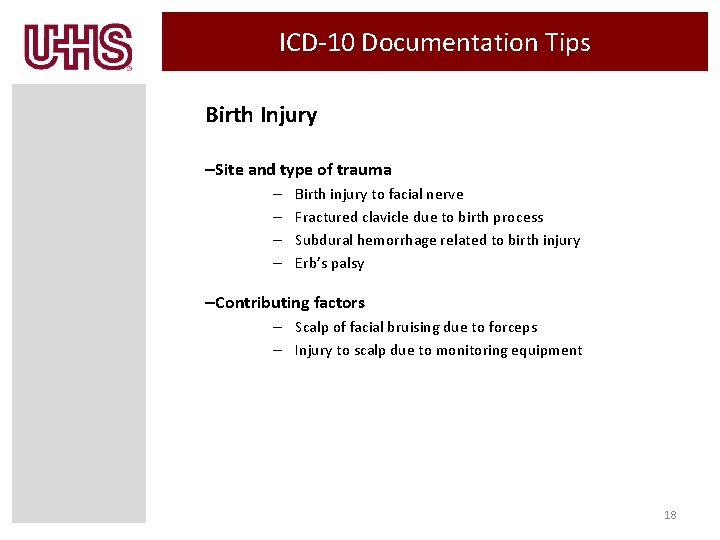 UHS

ICD-10 Documentation Tips

Birth Injury

–Site and type of trauma

– Birth injury to facial nerve
– Fractured clavicle due to birth process
– Subdural hemorrhage related to birth injury
– Erb's palsy

–Contributing factors

– Scalp of facial bruising due to forceps
– Injury to scalp due to monitoring equipment

18